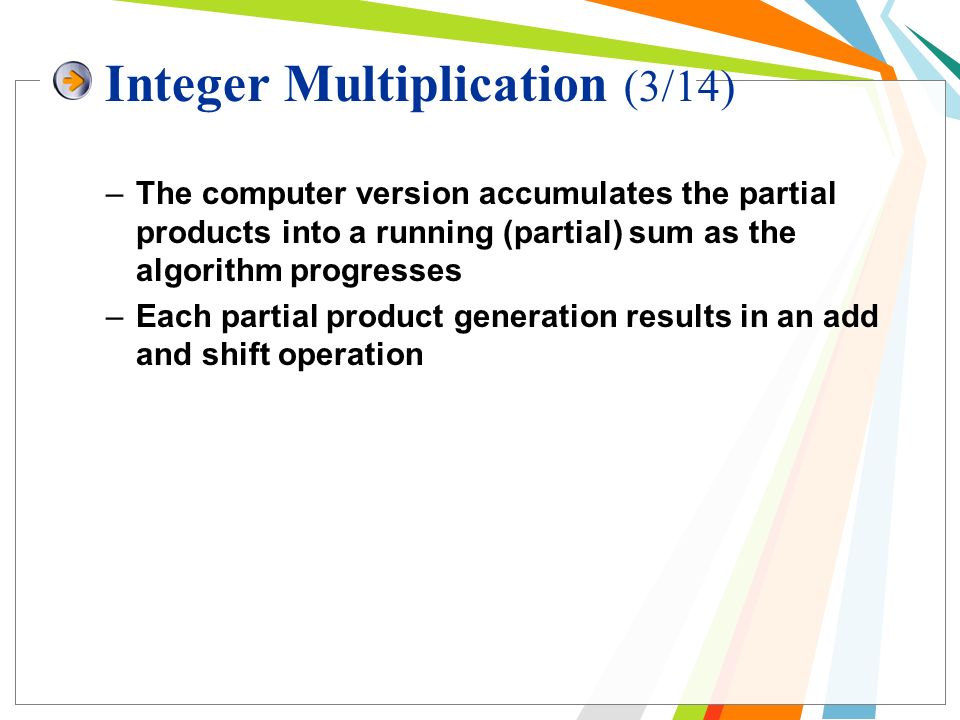 Integer Multiplication (3/14)

– The computer version accumulates the partial products into a running (partial) sum as the algorithm progresses

– Each partial product generation results in an add and shift operation